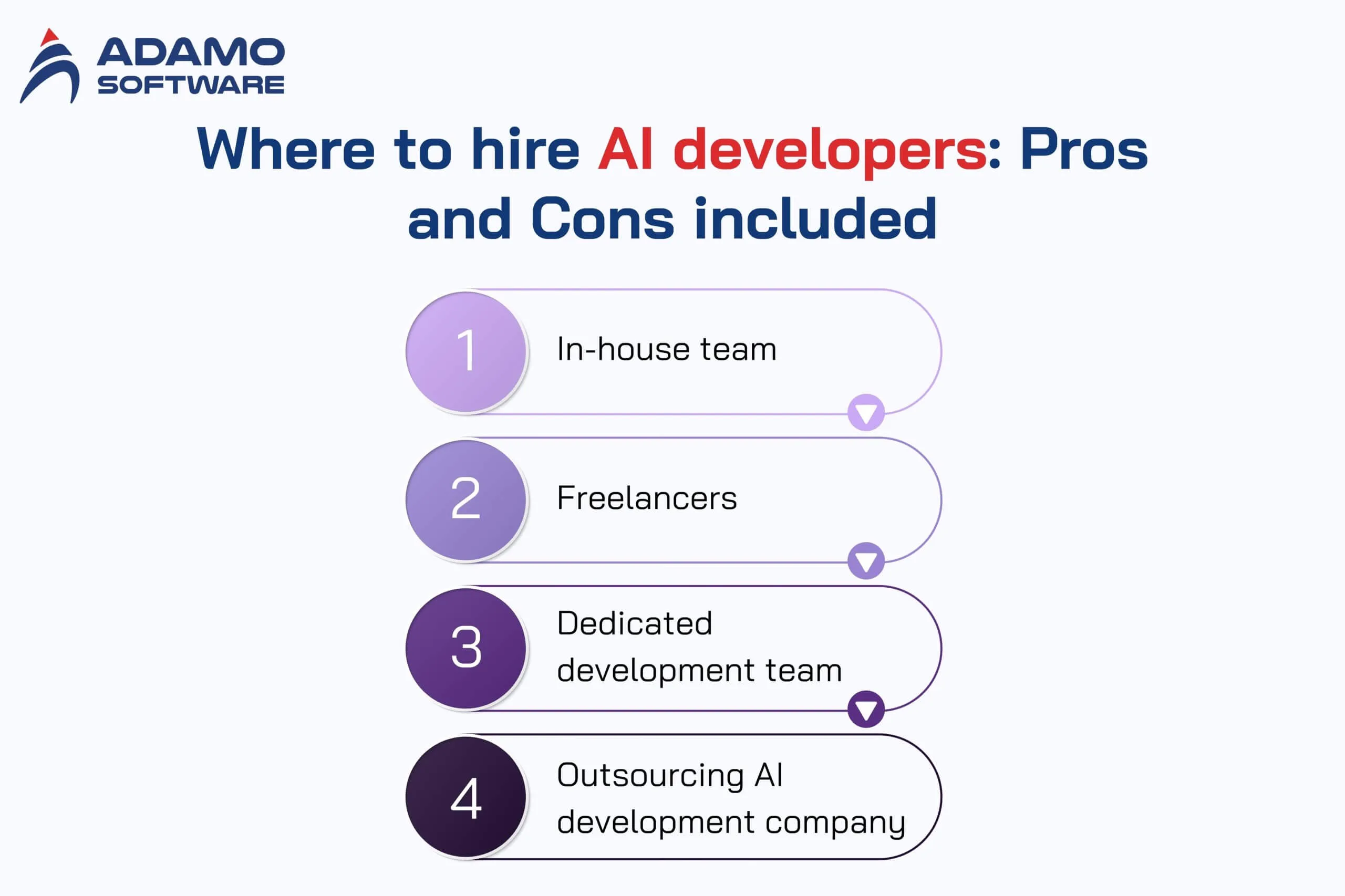 ADAMO
SOFTWARE

Where to hire AI developers: Pros and Cons included

1 In-house team

2 Freelancers

3 Dedicated development team

4 Outsourcing AI development company